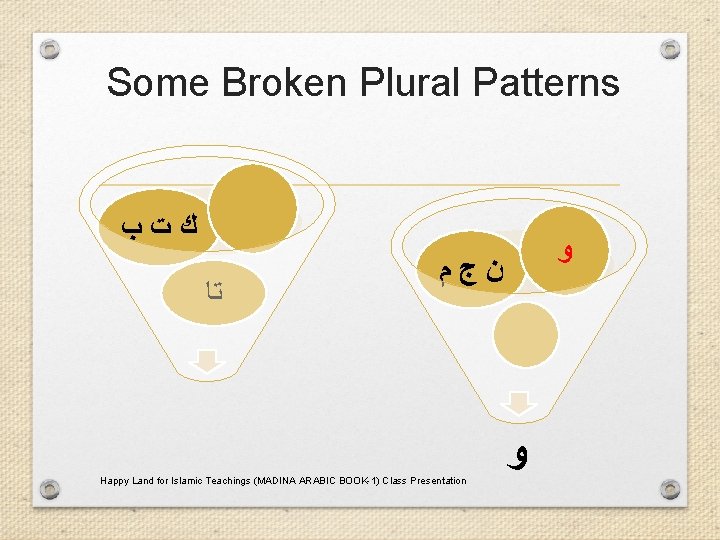 Some Broken Plural Patterns

ك ت ب

تا

ن ج م

و

و

Happy Land for Islamic Teachings (MADINA ARABIC BOOK 1) Class Presentation